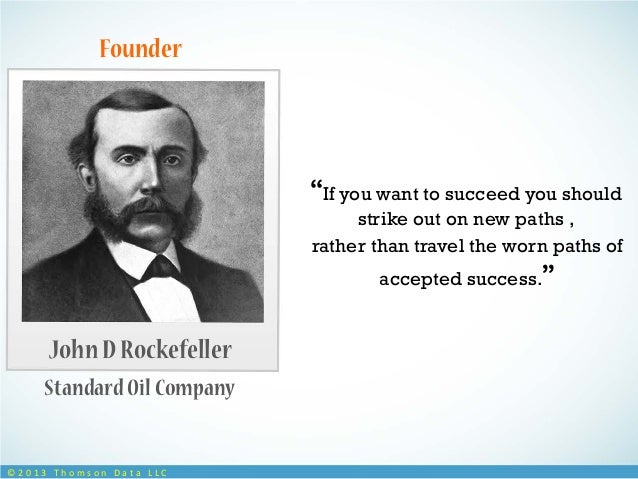 Founder

John D Rockefeller

Standard Oil Company

“If you want to succeed you should strike out on new paths , rather than travel the worn paths of accepted success.”

©2013 Thomson Data LLC